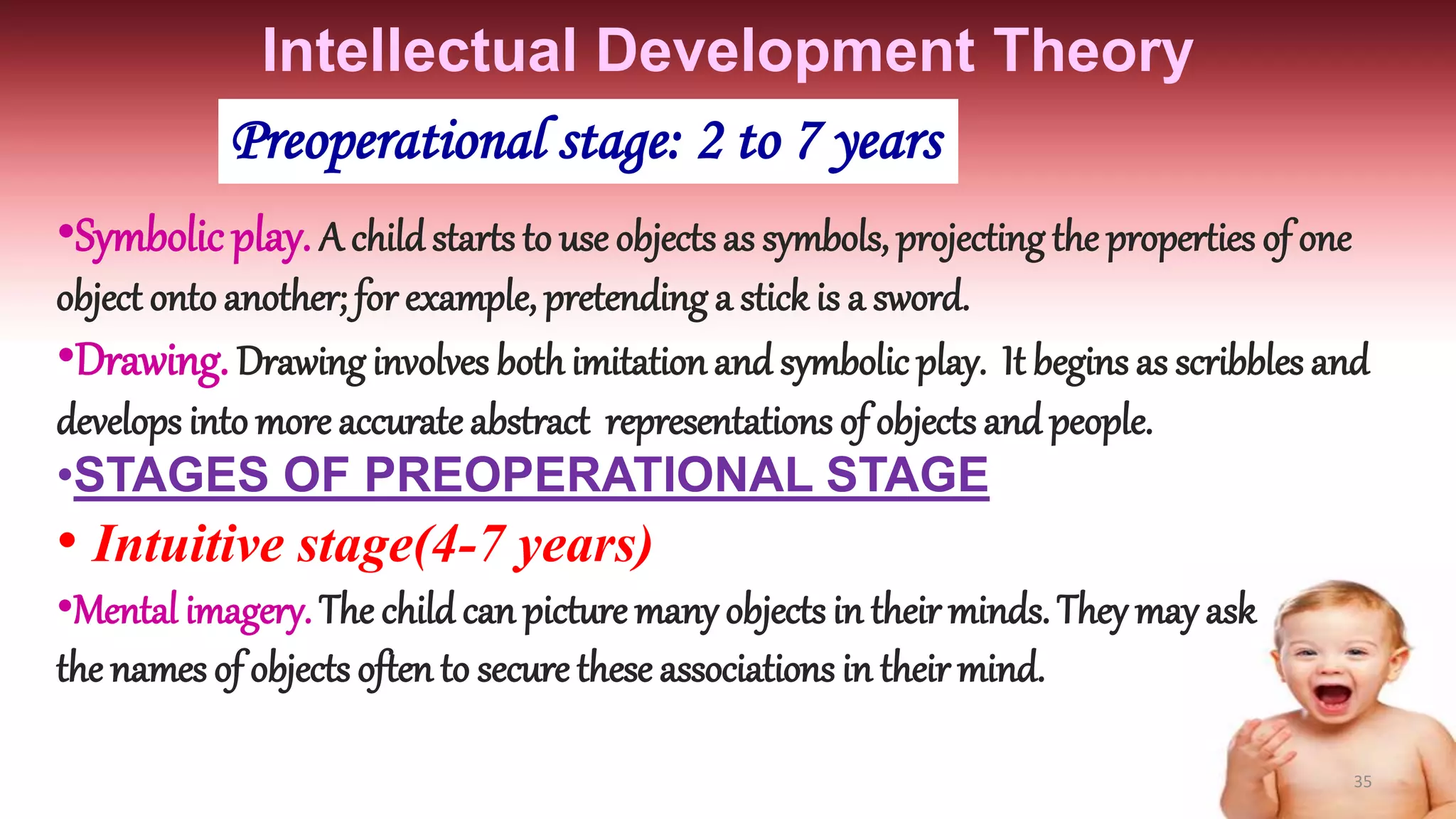 Intellectual Development Theory

Preoperational stage: 2 to 7 years

• Symbolic play. A child starts to use objects as symbols, projecting the properties of one object onto another; for example, pretending a stick is a sword.

• Drawing. Drawing involves both imitation and symbolic play. It begins as scribbles and develops into more accurate abstract representations of objects and people.

• STAGES OF PREOPERATIONAL STAGE

• Intuitive stage(4-7 years)

• Mental imagery. The child can picture many objects in their minds. They may ask the names of objects often to secure these associations in their mind.

35